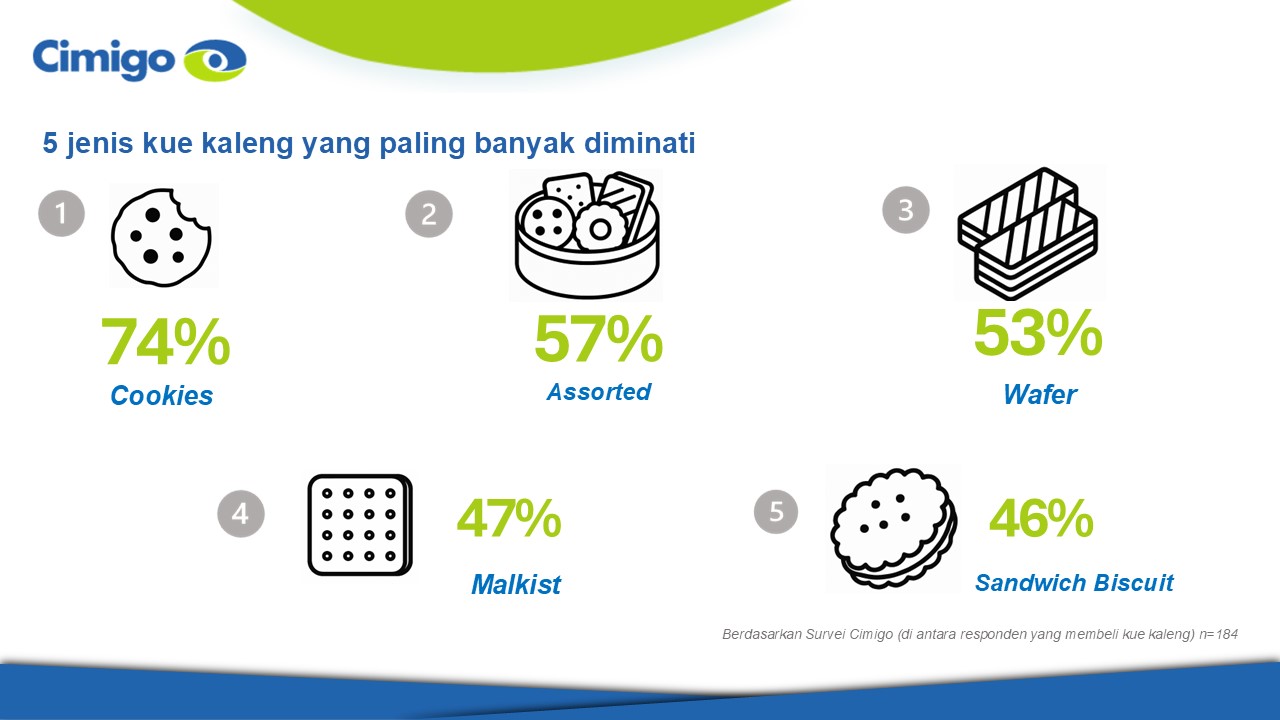 Cimigo

5 jenis kue kaleng yang paling banyak diminati

1
74%
Cookies

2
57%
Assorted

3
53%
Wafer

4
47%
Malkist

5
46%
Sandwich Biscuit

Berdasarkan Survei Cimigo (di antara responden yang membeli kue kaleng) n=184